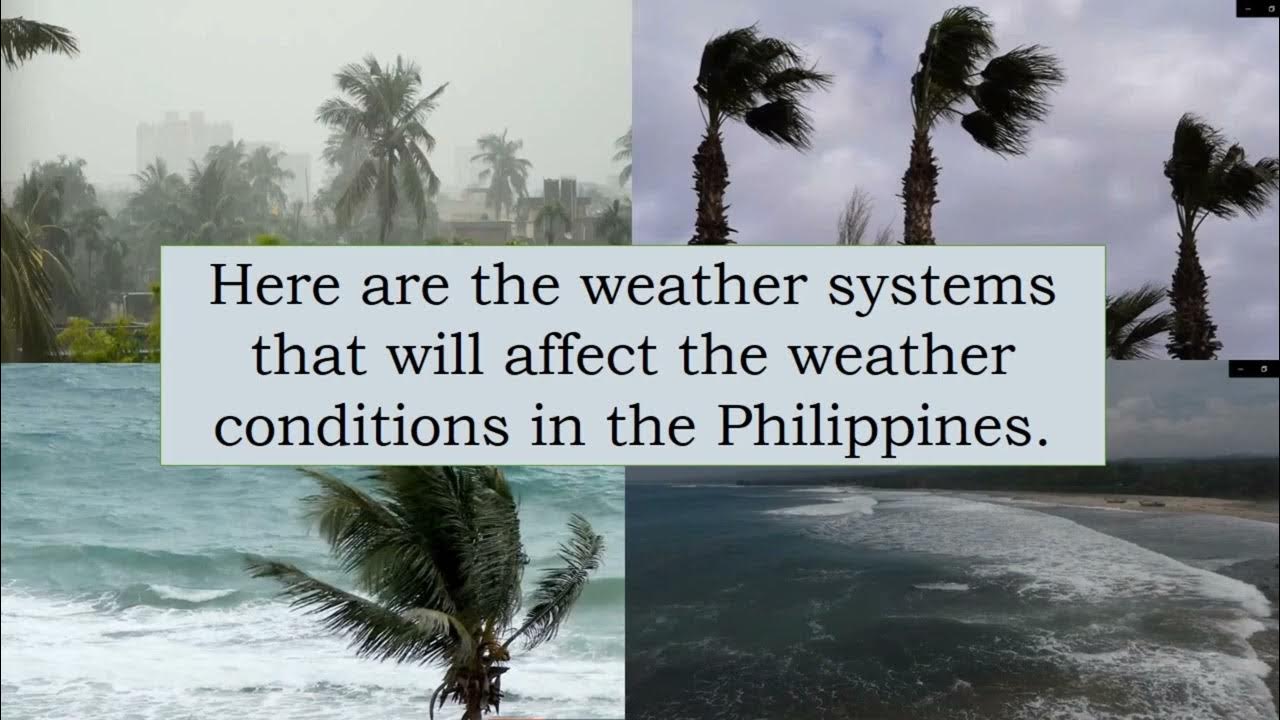 Here are the weather systems that will affect the weather conditions in the Philippines.